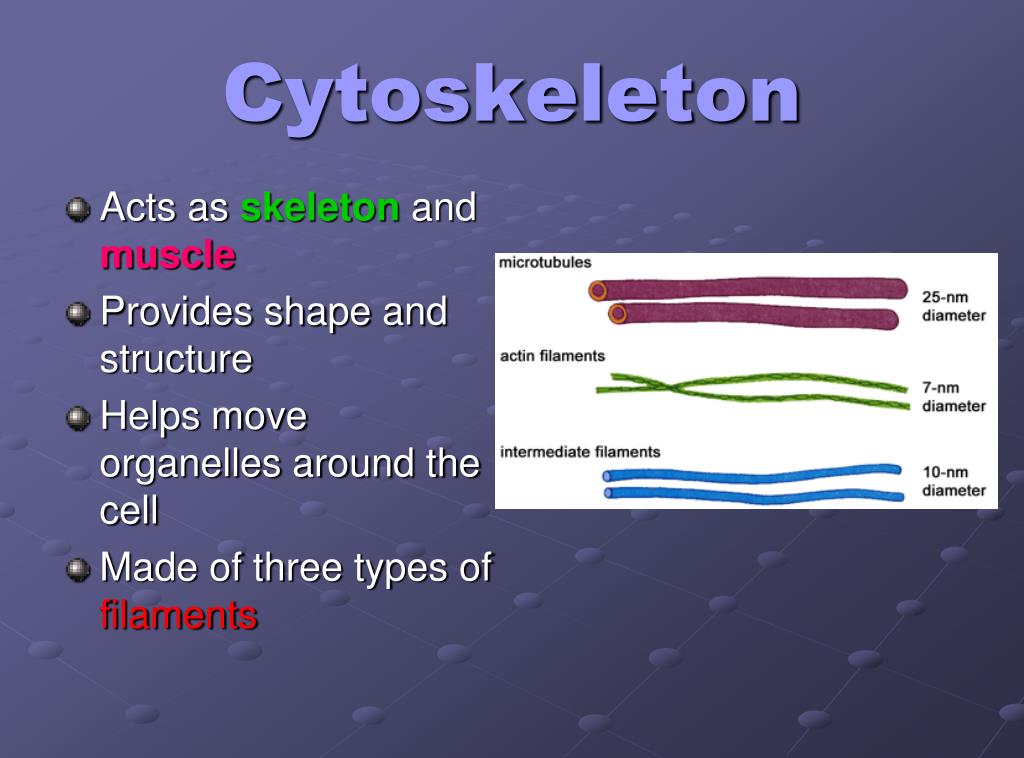 Cytoskeleton

Acts as skeleton and muscle

Provides shape and structure

Helps move organelles around the cell

Made of three types of filaments

microtubules

25-nm diameter

actin filaments

7-nm diameter

intermediate filaments

10-nm diameter